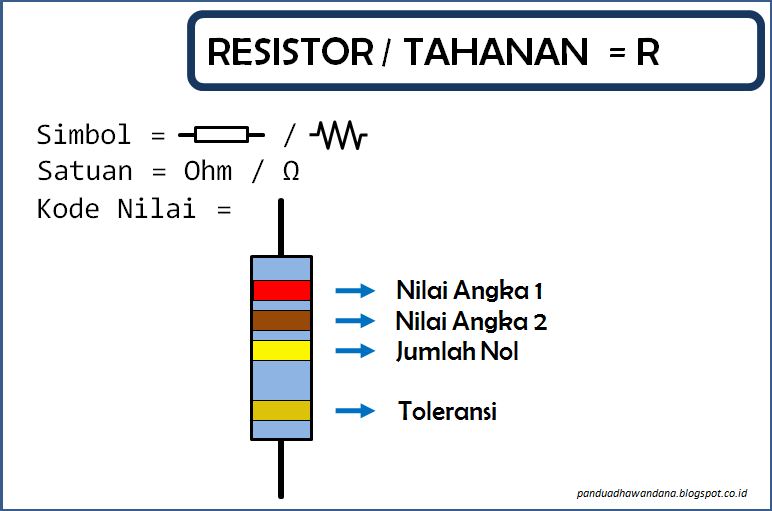 RESISTOR / TAHANAN = R

Simbol = /

Satuan = Ohm / Ω

Kode Nilai =

Nilai Angka 1

Nilai Angka 2

Jumlah Nol

Toleransi

panduadhawandana.blogspot.co.id